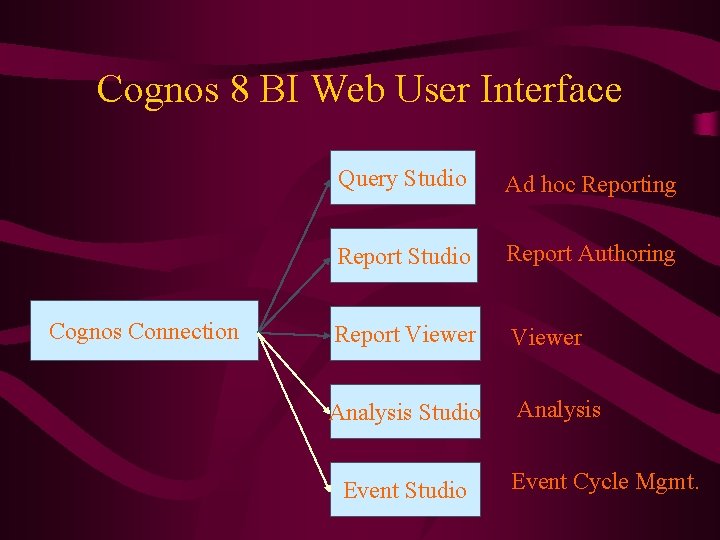 Cognos 8 BI Web User Interface

Cognos Connection

Query Studio

Ad hoc Reporting

Report Studio

Report Authoring

Report Viewer

Viewer

Analysis Studio

Analysis

Event Studio

Event Cycle Mgmt.